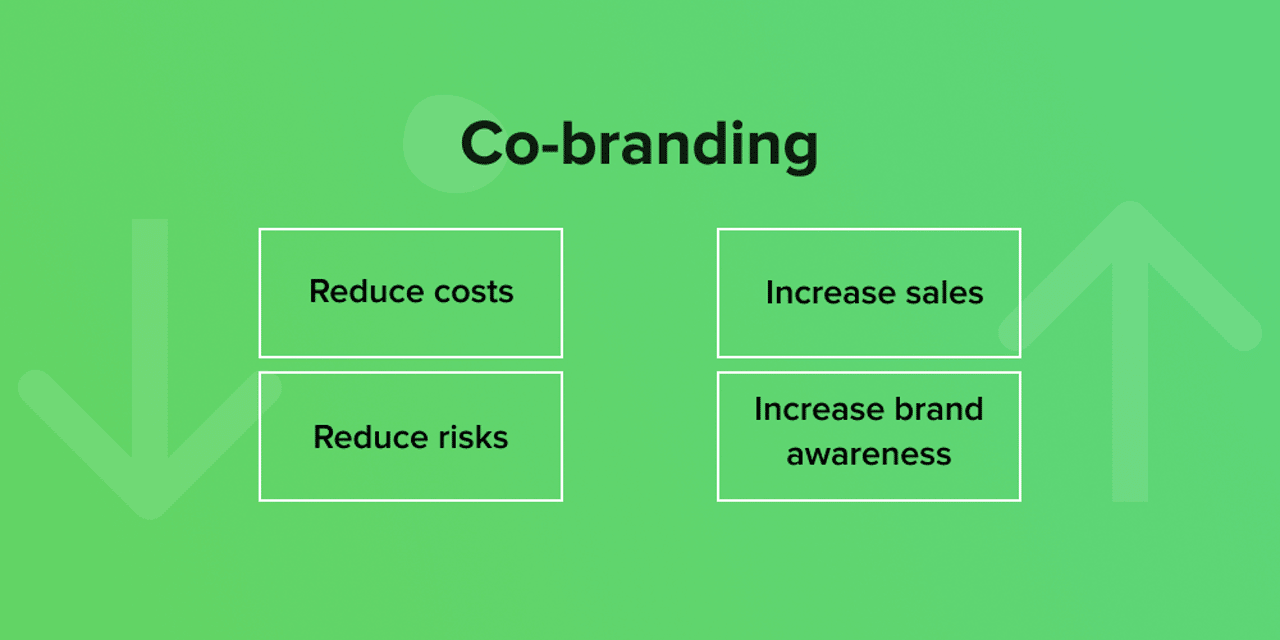 Co-branding

Reduce costs

Reduce risks

Increase sales

Increase brand awareness